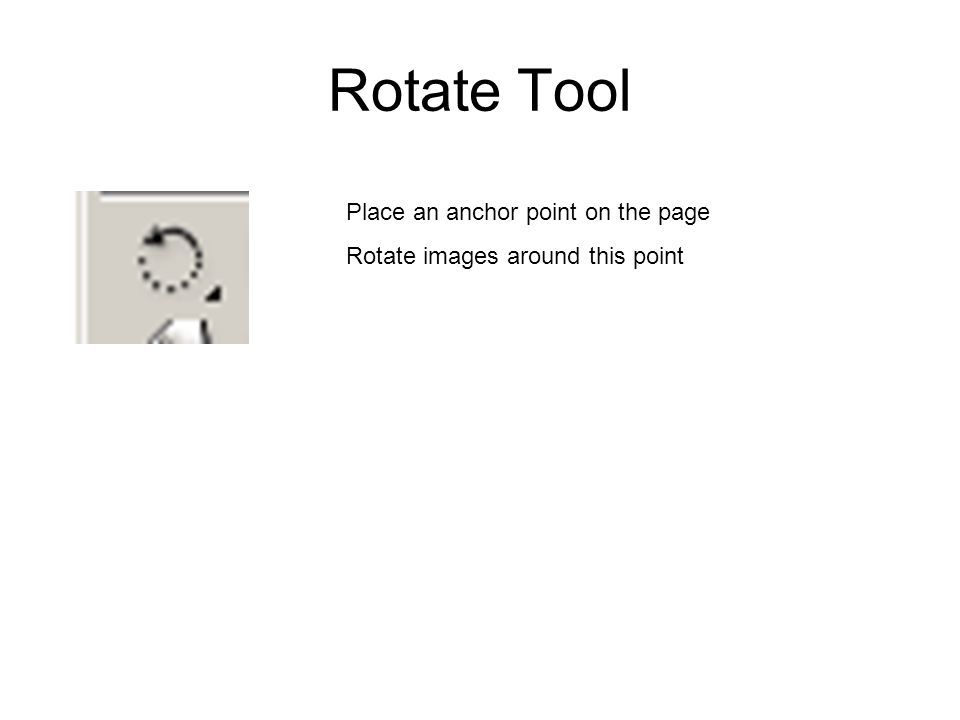 Rotate Tool

Place an anchor point on the page

Rotate images around this point